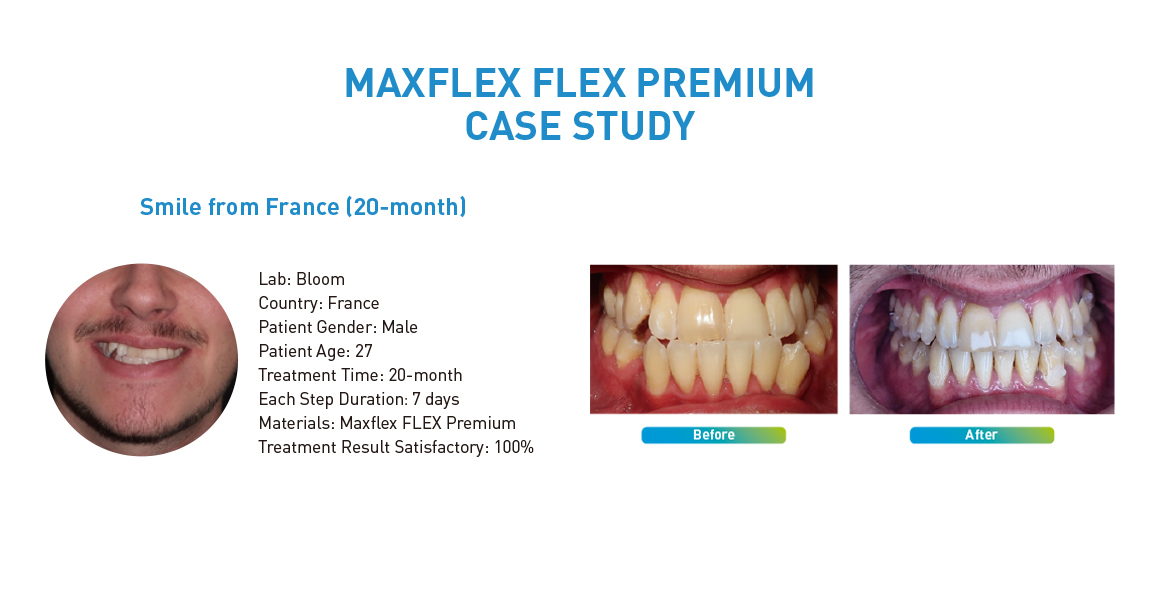 MAXFLEX FLEX PREMIUM
CASE STUDY

Smile from France (20-month)

Lab: Bloom
Country: France
Patient Gender: Male
Patient Age: 27
Treatment Time: 20-month
Each Step Duration: 7 days
Materials: Maxflex FLEX Premium
Treatment Result Satisfactory: 100%

Before

After